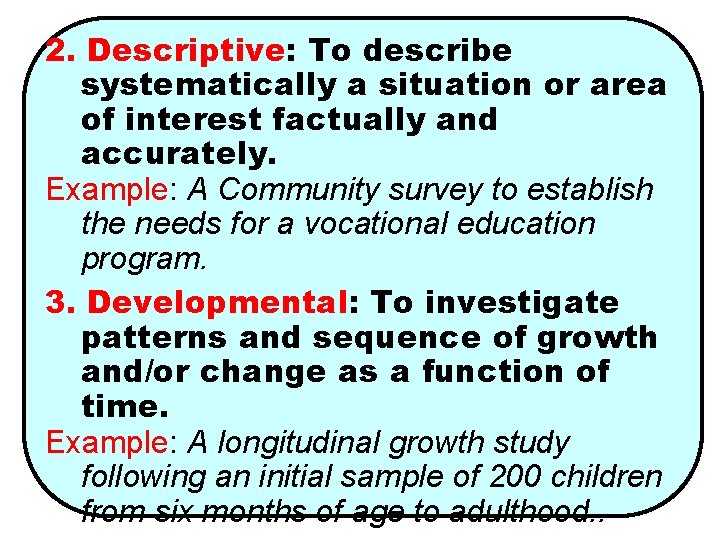 2. Descriptive: To describe systematically a situation or area of interest factually and accurately.

Example: A Community survey to establish the needs for a vocational education program.

3. Developmental: To investigate patterns and sequence of growth and/or change as a function of time.

Example: A longitudinal growth study following an initial sample of 200 children from six months of age to adulthood..